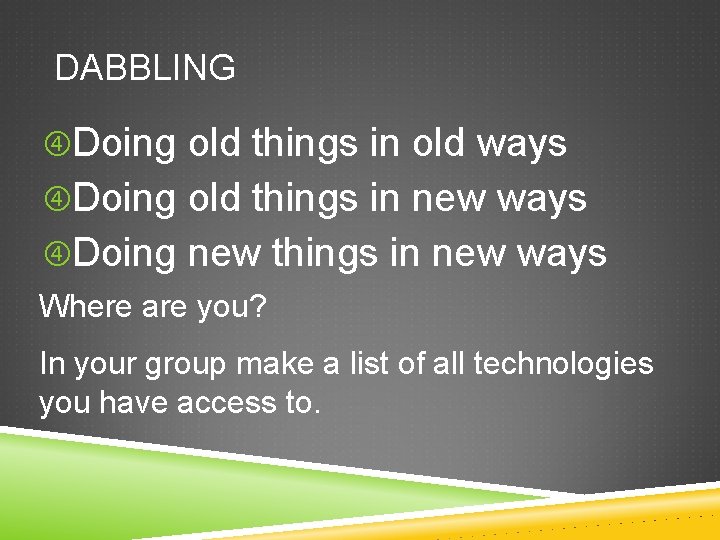 DABBLING

④Doing old things in old ways
④Doing old things in new ways
④Doing new things in new ways

Where are you?

In your group make a list of all technologies you have access to.